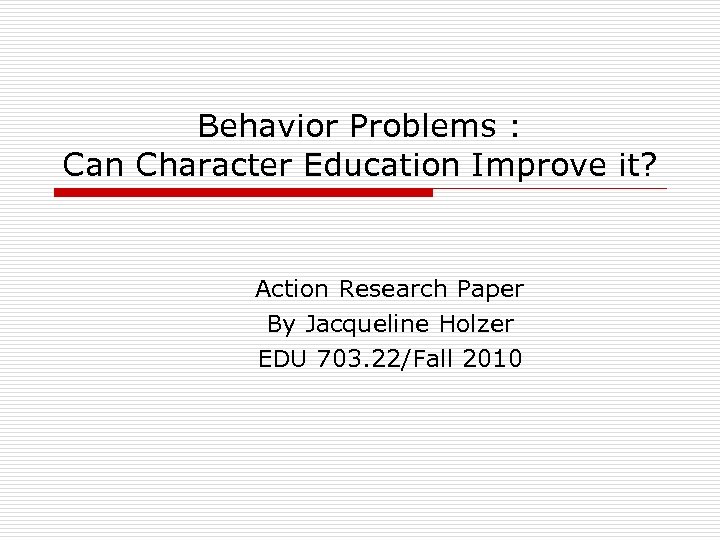 Behavior Problems :
Can Character Education Improve it?

Action Research Paper
By Jacqueline Holzer
EDU 703.22/Fall 2010